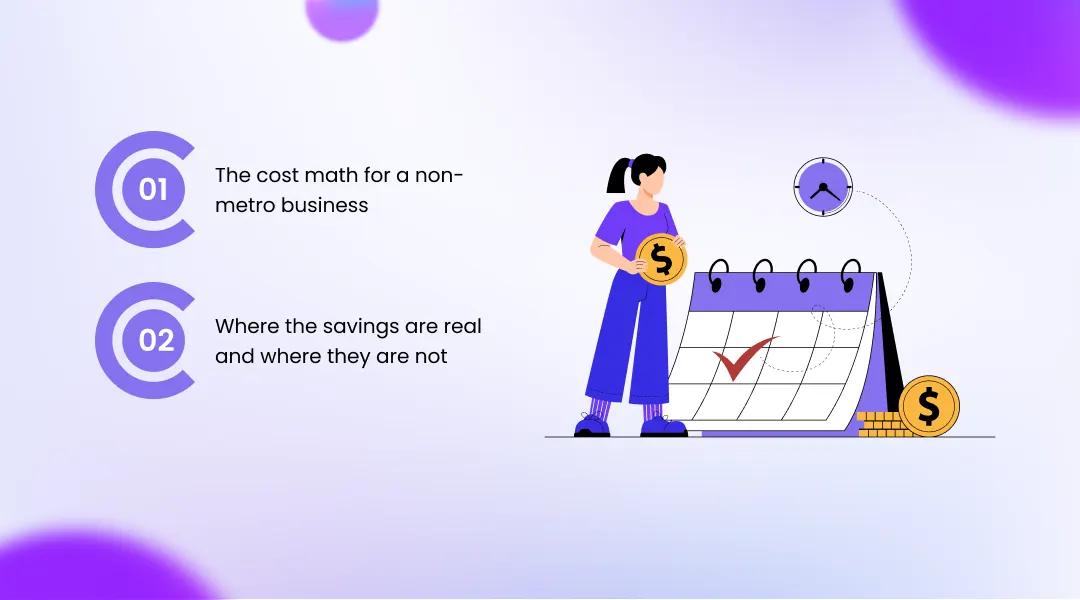 01
The cost math for a non-metro business

02
Where the savings are real and where they are not

$

$